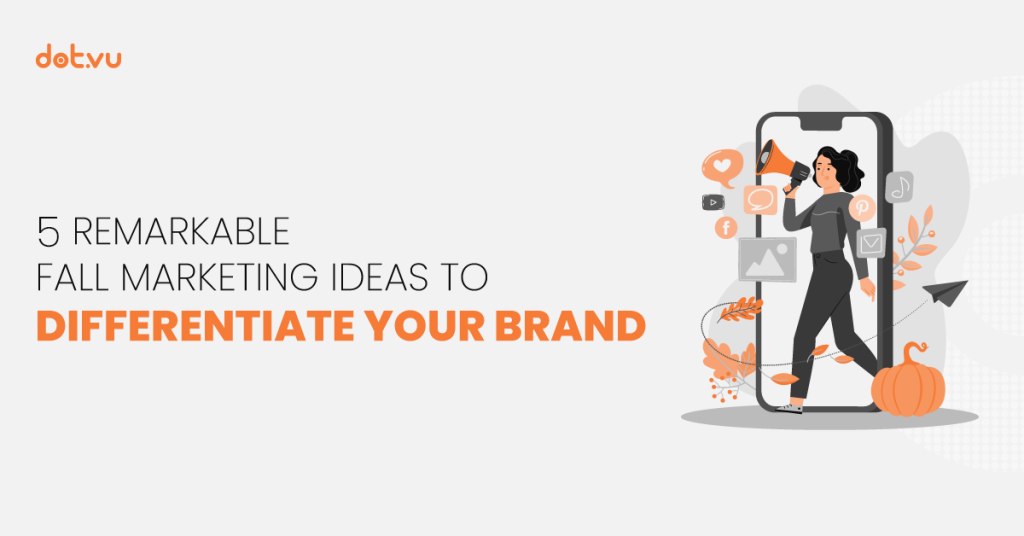 dot.vu

5 REMARKABLE
FALL MARKETING IDEAS TO
DIFFERENTIATE YOUR BRAND